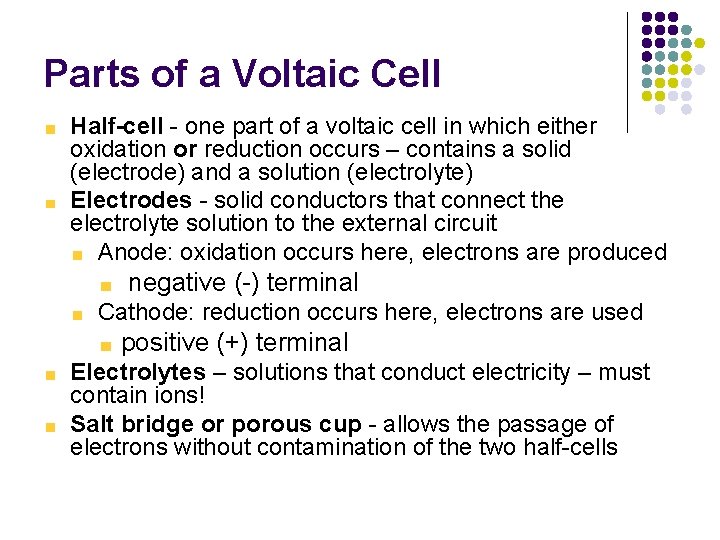 Parts of a Voltaic Cell

Half-cell - one part of a voltaic cell in which either oxidation or reduction occurs – contains a solid (electrode) and a solution (electrolyte)

Electrodes - solid conductors that connect the electrolyte solution to the external circuit

Anode: oxidation occurs here, electrons are produced

negative (-) terminal

Cathode: reduction occurs here, electrons are used

positive (+) terminal

Electrolytes – solutions that conduct electricity – must contain ions!

Salt bridge or porous cup - allows the passage of electrons without contamination of the two half-cells